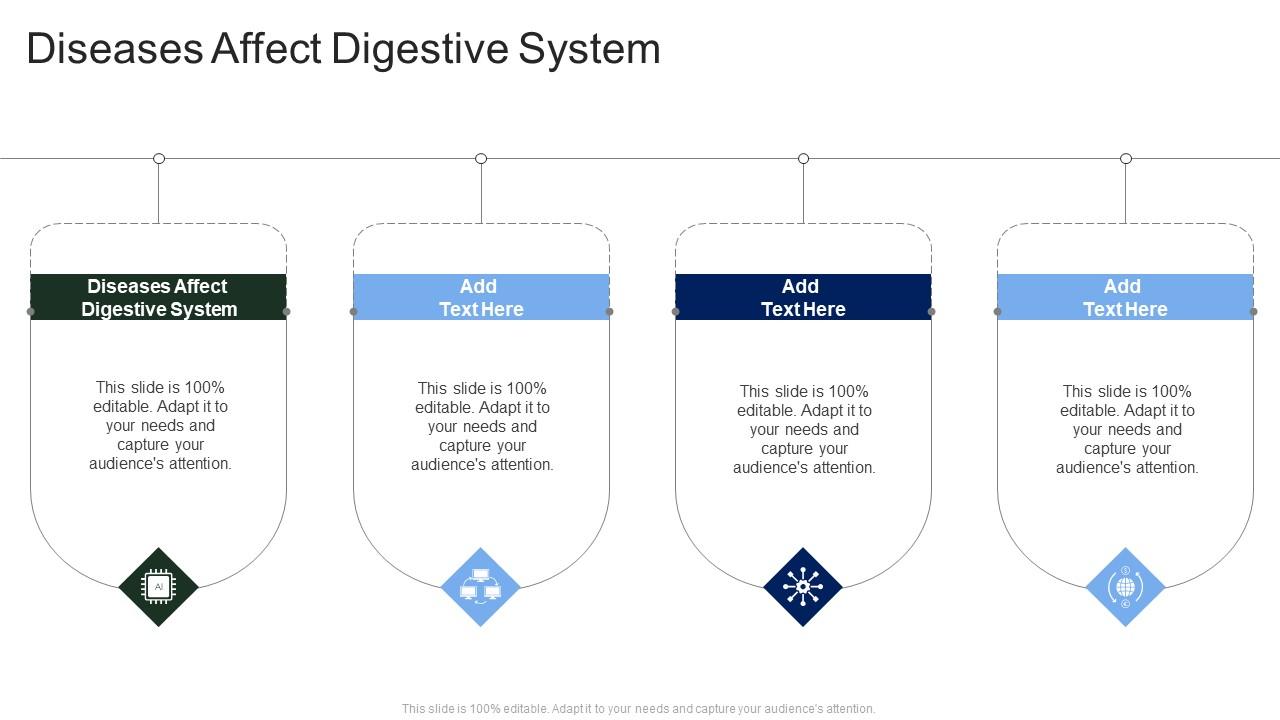 Diseases Affect Digestive System

Diseases Affect Digestive System

This slide is 100% editable. Adapt it to your needs and capture your audience's attention.

AI

Add Text Here

This slide is 100% editable. Adapt it to your needs and capture your audience's attention.

Add Text Here

This slide is 100% editable. Adapt it to your needs and capture your audience's attention.

Add Text Here

This slide is 100% editable. Adapt it to your needs and capture your audience's attention.

This slide is 100% editable. Adapt it to your needs and capture your audience's attention.